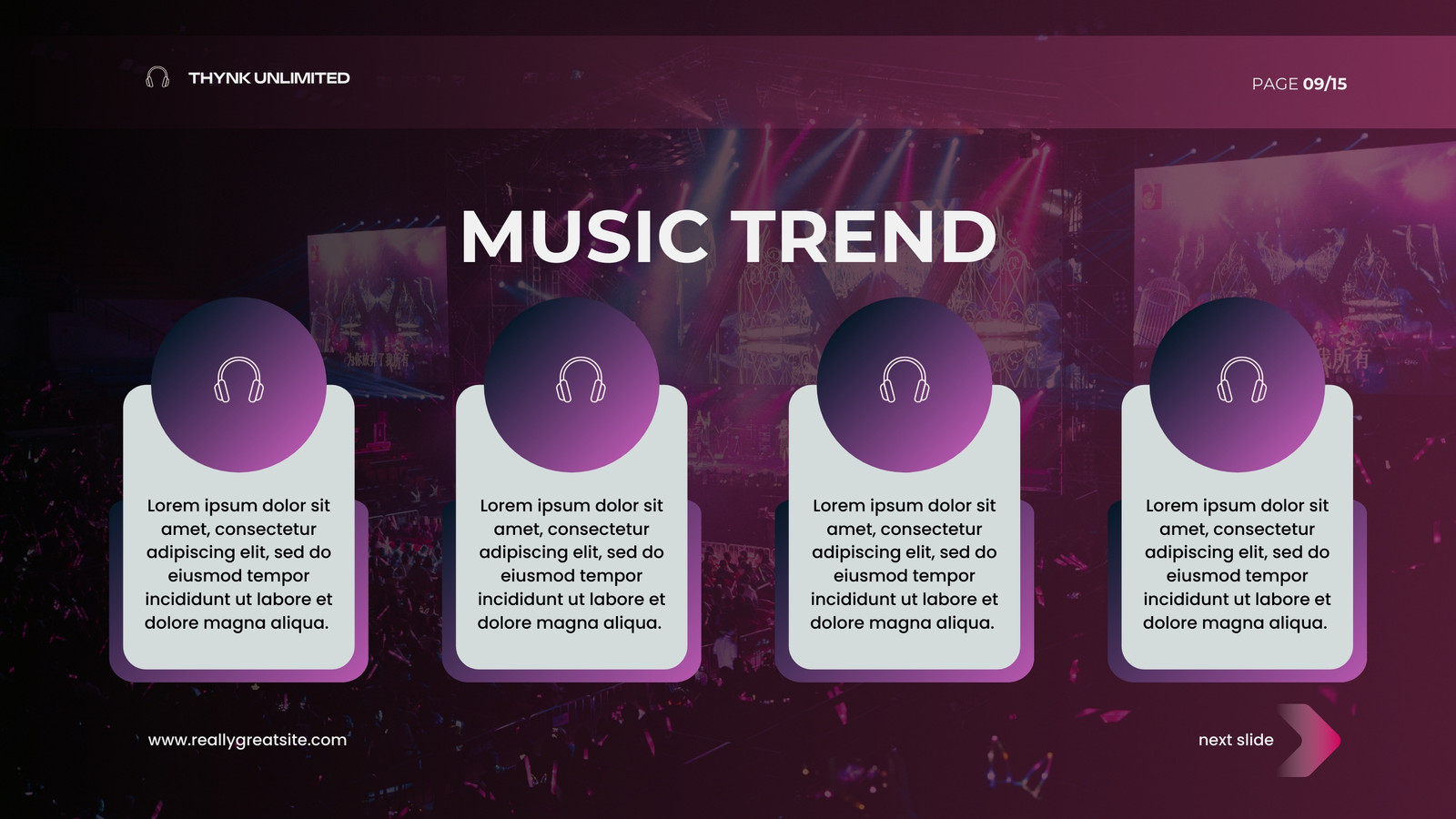 THYNK UNLIMITED

PAGE 09/15

MUSIC TREND

Lorem ipsum dolor sit amet, consectetur adipiscing elit, sed do eiusmod tempor incididunt ut labore et dolore magna aliqua.

Lorem ipsum dolor sit amet, consectetur adipiscing elit, sed do eiusmod tempor incididunt ut labore et dolore magna aliqua.

Lorem ipsum dolor sit amet, consectetur adipiscing elit, sed do eiusmod tempor incididunt ut labore et dolore magna aliqua.

Lorem ipsum dolor sit amet, consectetur adipiscing elit, sed do eiusmod tempor incididunt ut labore et dolore magna aliqua.

www.reallygreatsite.com

next slide